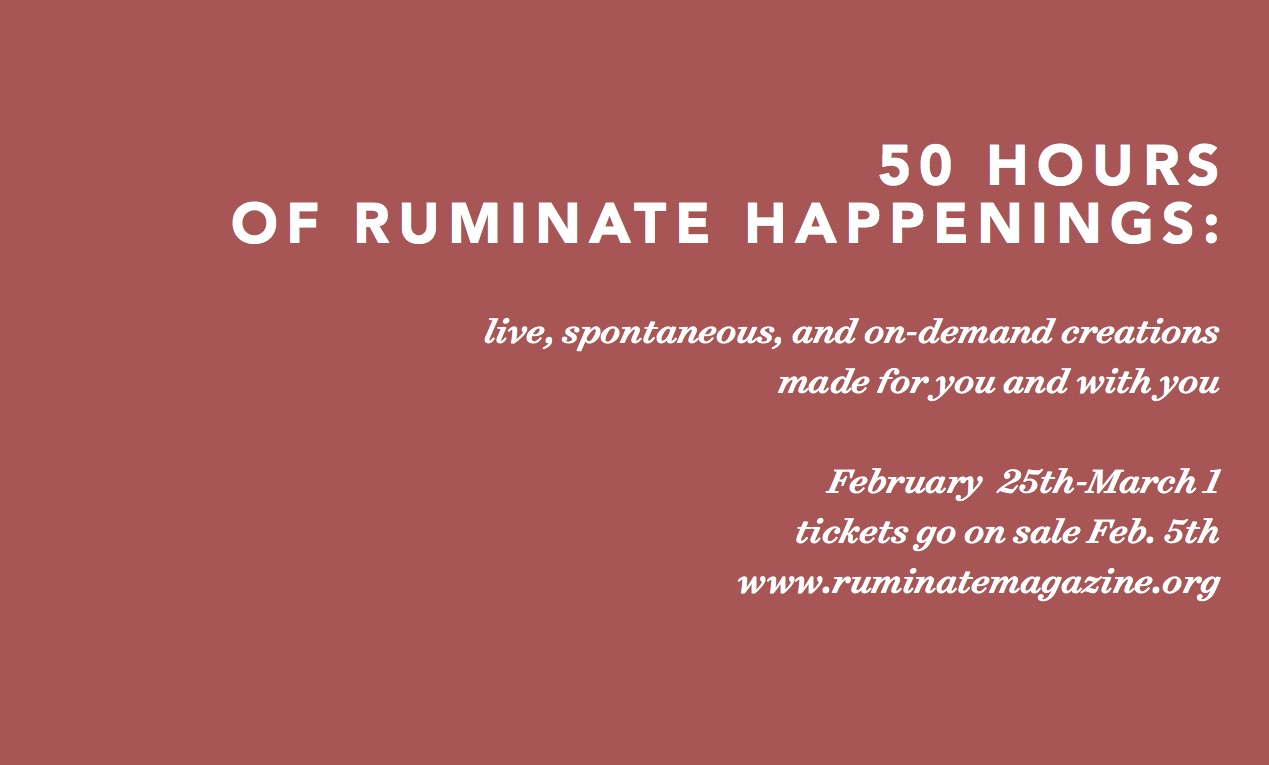 50 HOURS
OF RUMINATE HAPPENINGS:

live, spontaneous, and on-demand creations
made for you and with you

February 25th-March 1
tickets go on sale Feb. 5th
www.ruminatemagazine.org